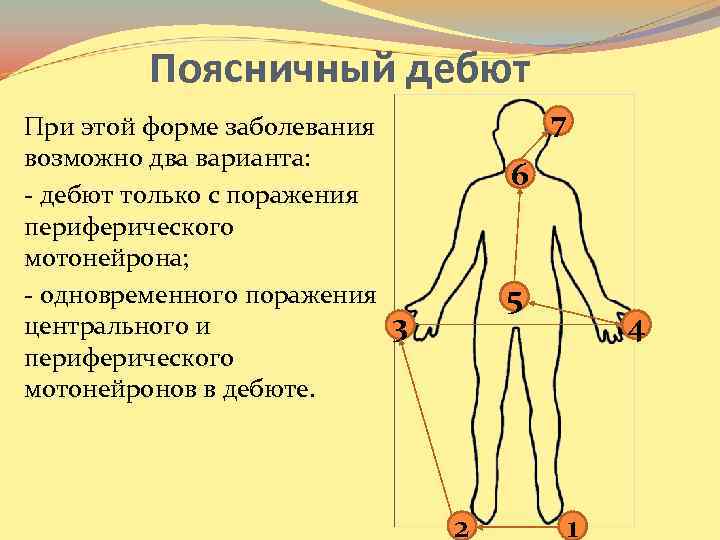 Поясничный дебют

При этой форме заболевания возможно два варианта:

- дебют только с поражения периферического мотонейрона;

- одновременного поражения центрального и периферического мотонейронов в дебюте.

7

6

5

3

4

2

1